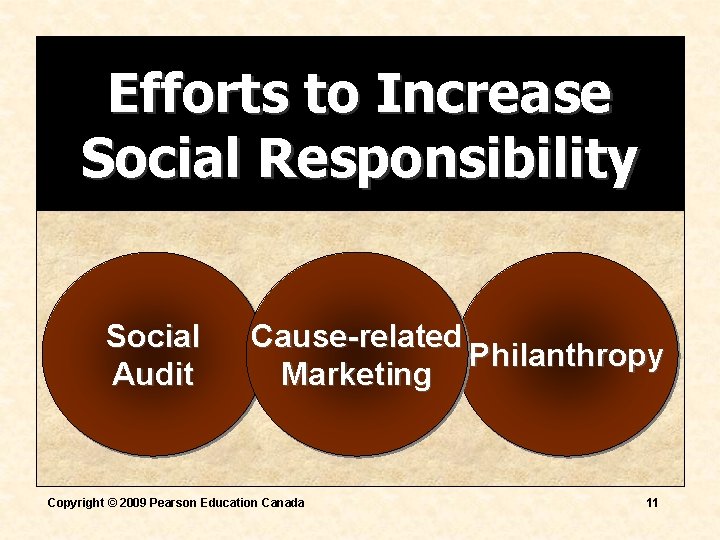 Efforts to Increase Social Responsibility

Social Audit

Cause-related Marketing

Philanthropy

Copyright © 2009 Pearson Education Canada

11